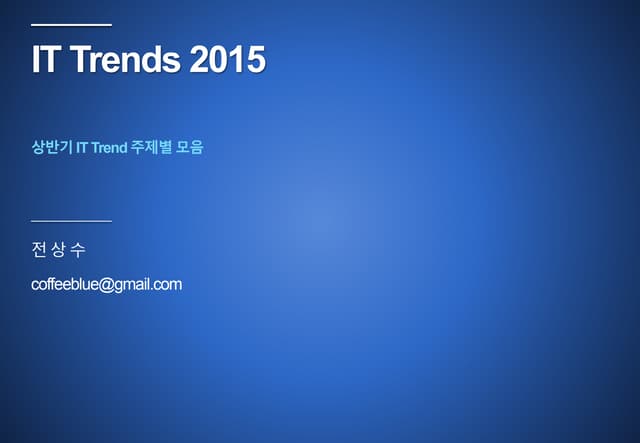 IT Trends 2015

상반기 IT Trend 주제별 모음

전 상 수

coffeeblue@gmail.com